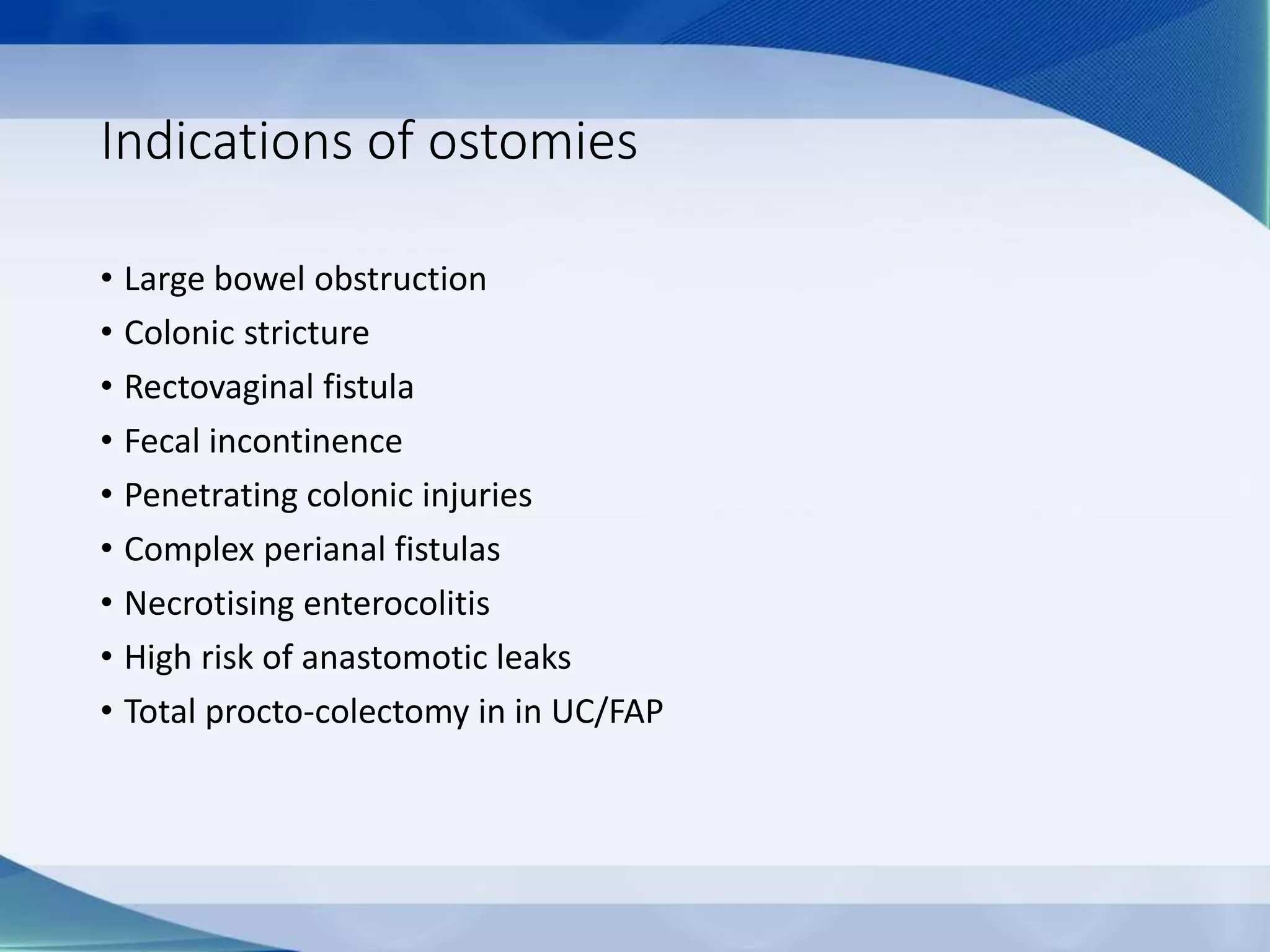 Indications of ostomies

• Large bowel obstruction
• Colonic stricture
• Rectovaginal fistula
• Fecal incontinence
• Penetrating colonic injuries
• Complex perianal fistulas
• Necrotising enterocolitis
• High risk of anastomotic leaks
• Total procto-colectomy in in UC/FAP